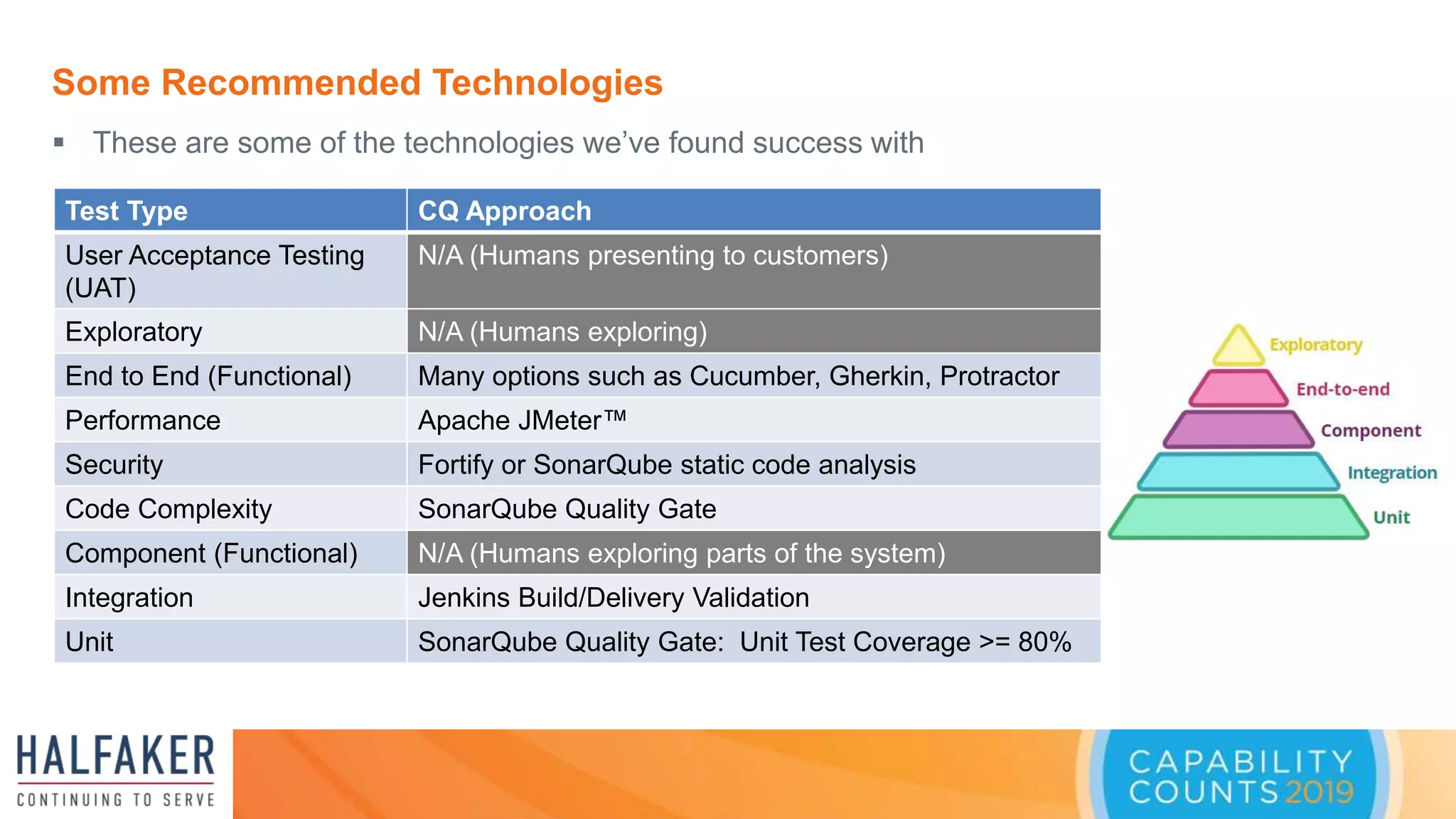 Some Recommended Technologies

▪ These are some of the technologies we've found success with

| Test Type | CQ Approach |
|---|---|
| User Acceptance Testing (UAT) | N/A (Humans presenting to customers) |
| Exploratory | N/A (Humans exploring) |
| End to End (Functional) | Many options such as Cucumber, Gherkin, Protractor |
| Performance | Apache JMeter™ |
| Security | Fortify or SonarQube static code analysis |
| Code Complexity | SonarQube Quality Gate |
| Component (Functional) | N/A (Humans exploring parts of the system) |
| Integration | Jenkins Build/Delivery Validation |
| Unit | SonarQube Quality Gate: Unit Test Coverage >= 80% |

Exploratory
End-to-end
Component
Integration
Unit

HALFAKER
CONTINUING TO SERVE

CAPABILITY COUNTS 2019